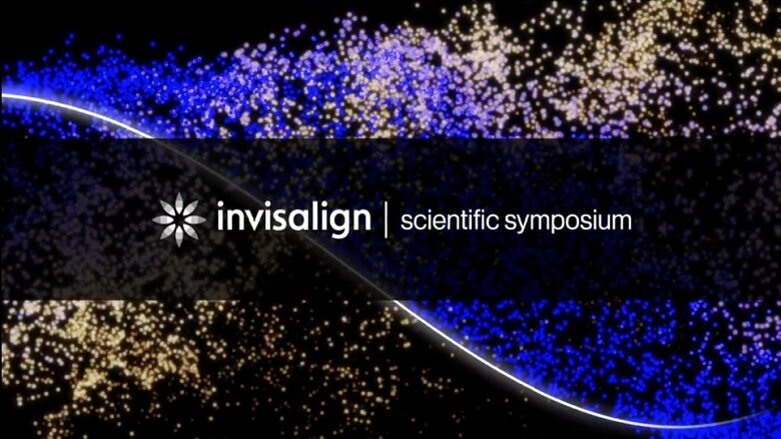 invisalign | scientific symposium